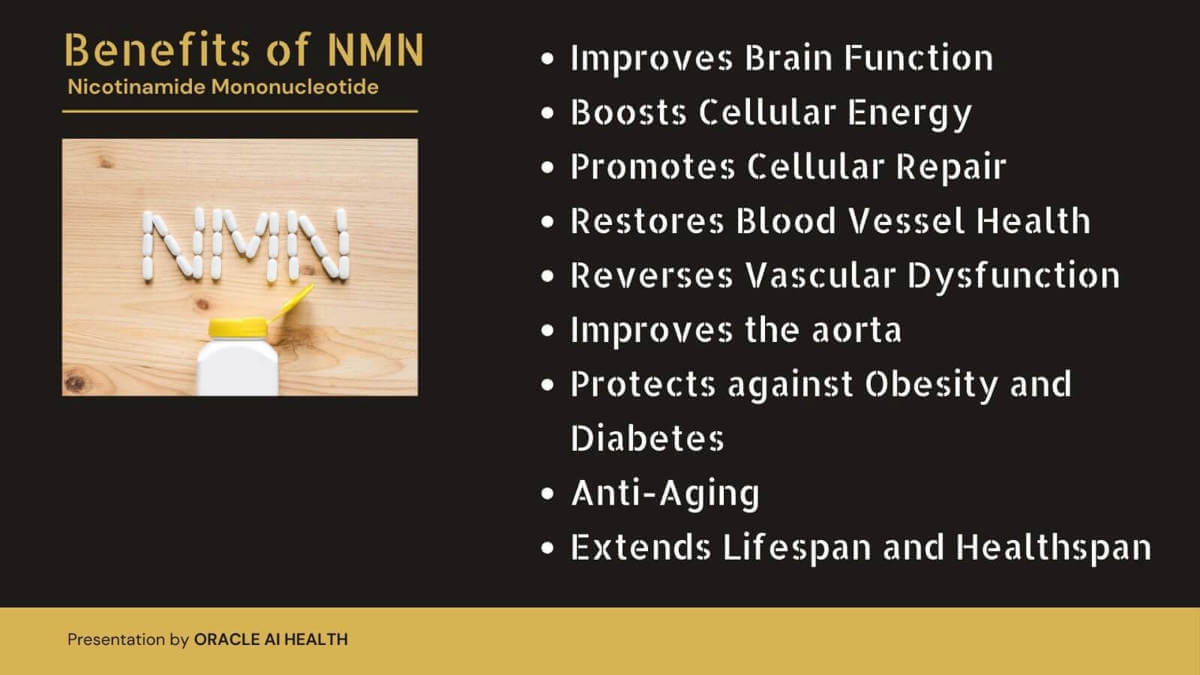 Benefits of NMN
Nicotinamide Mononucleotide

NMN

- Improves Brain Function
- Boosts Cellular Energy
- Promotes Cellular Repair
- Restores Blood Vessel Health
- Reverses Vascular Dysfunction
- Improves the aorta
- Protects against Obesity and Diabetes
- Anti-Aging
- Extends Lifespan and Healthspan

Presentation by ORACLE AI HEALTH